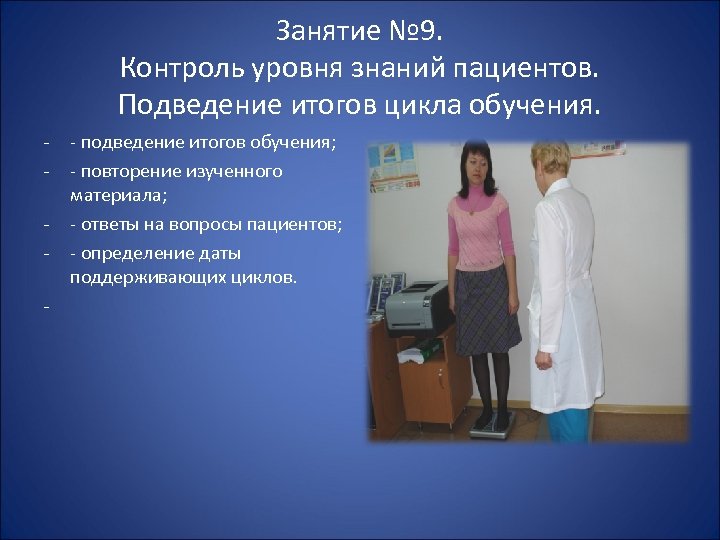 Занятие №9.
Контроль уровня знаний пациентов.
Подведение итогов цикла обучения.

- - подведение итогов обучения;
- - повторение изученного материала;
- - ответы на вопросы пациентов;
- - определение даты поддерживающих циклов.
-